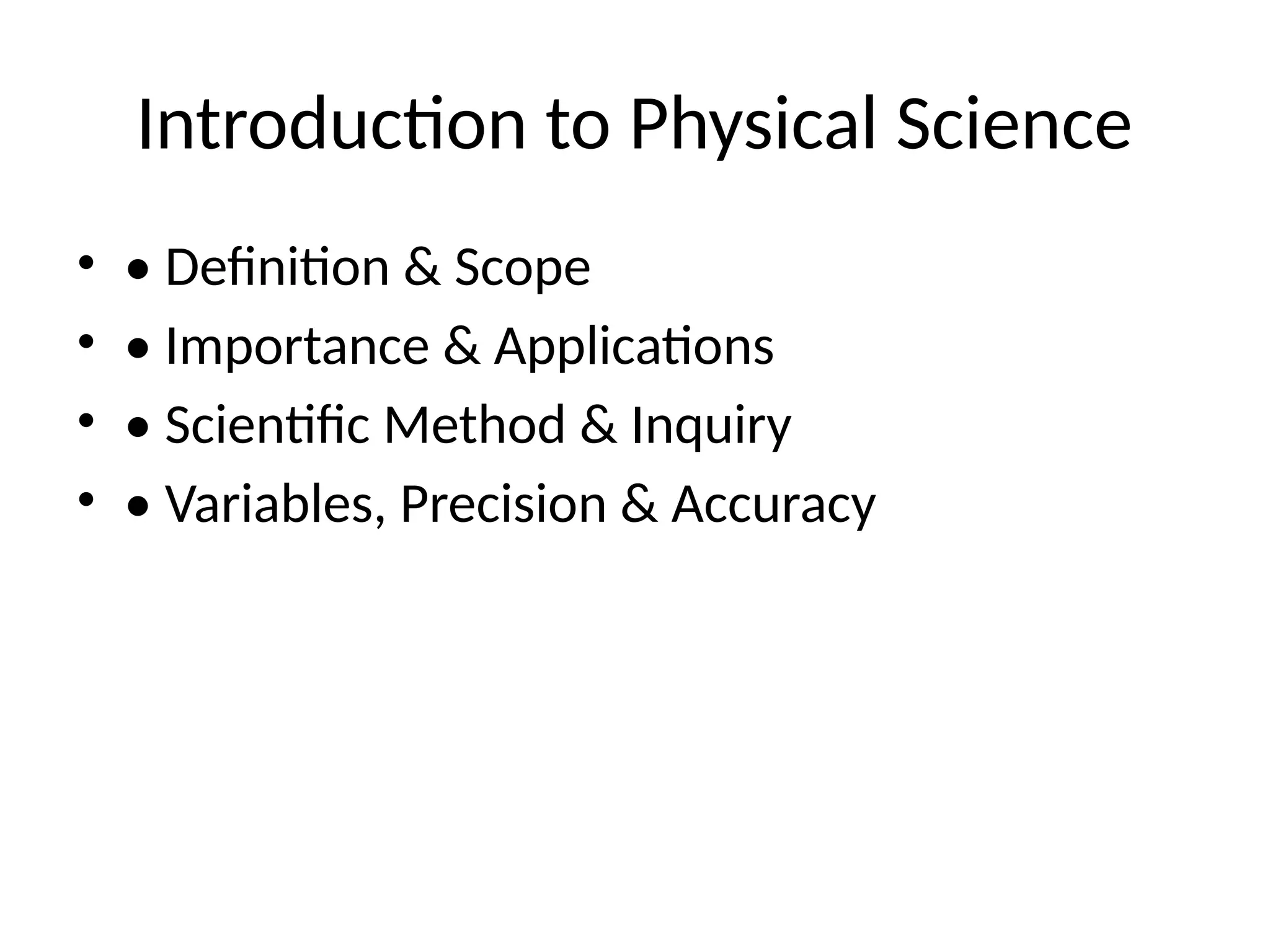 Introduction to Physical Science

• • Definition & Scope
• • Importance & Applications
• • Scientific Method & Inquiry
• • Variables, Precision & Accuracy